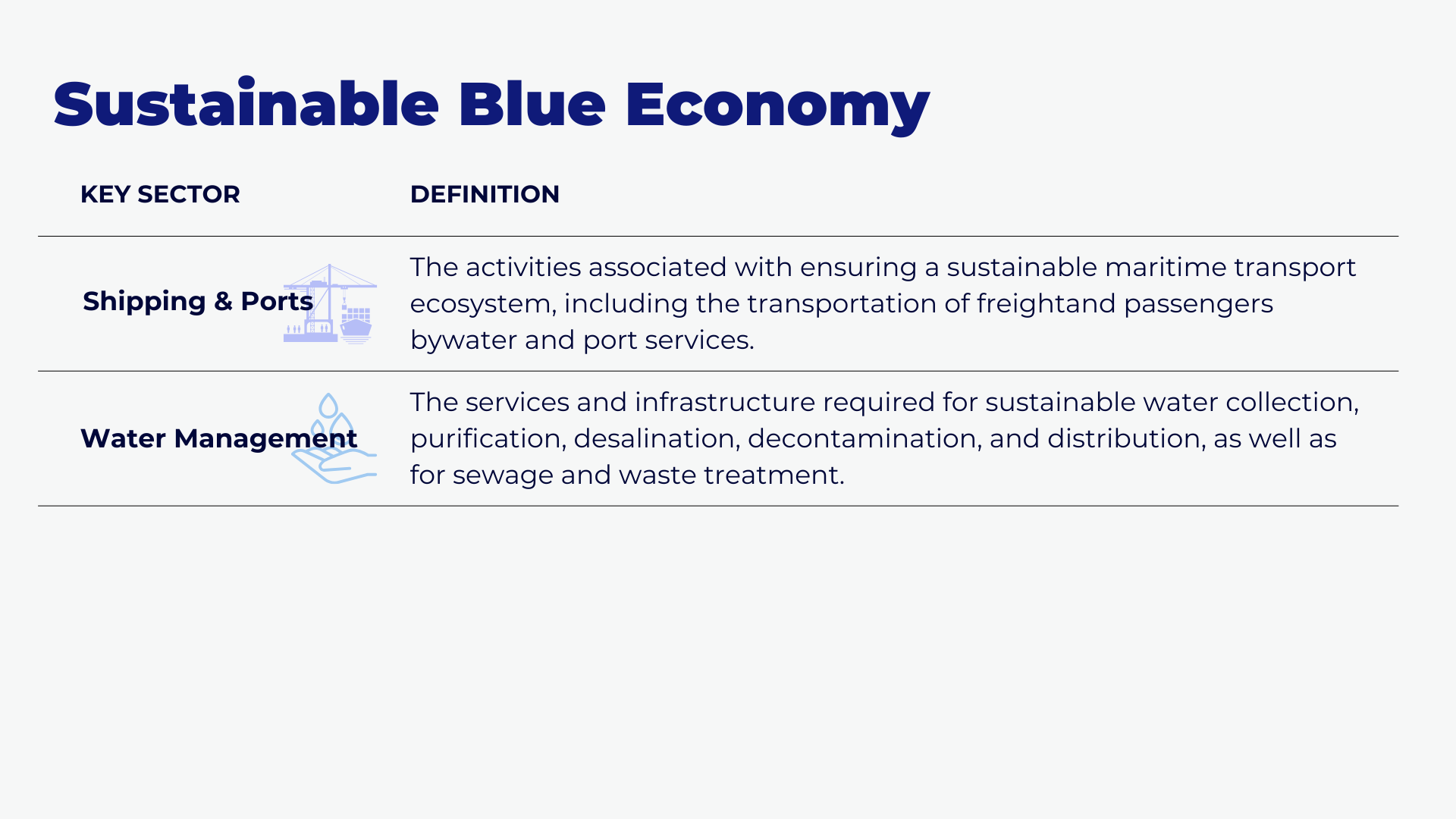 Sustainable Blue Economy

| KEY SECTOR | DEFINITION |
|---|---|
| Shipping & Ports | The activities associated with ensuring a sustainable maritime transport ecosystem, including the transportation of freightand passengers bywater and port services. |
| Water Management | The services and infrastructure required for sustainable water collection, purification, desalination, decontamination, and distribution, as well as for sewage and waste treatment. |